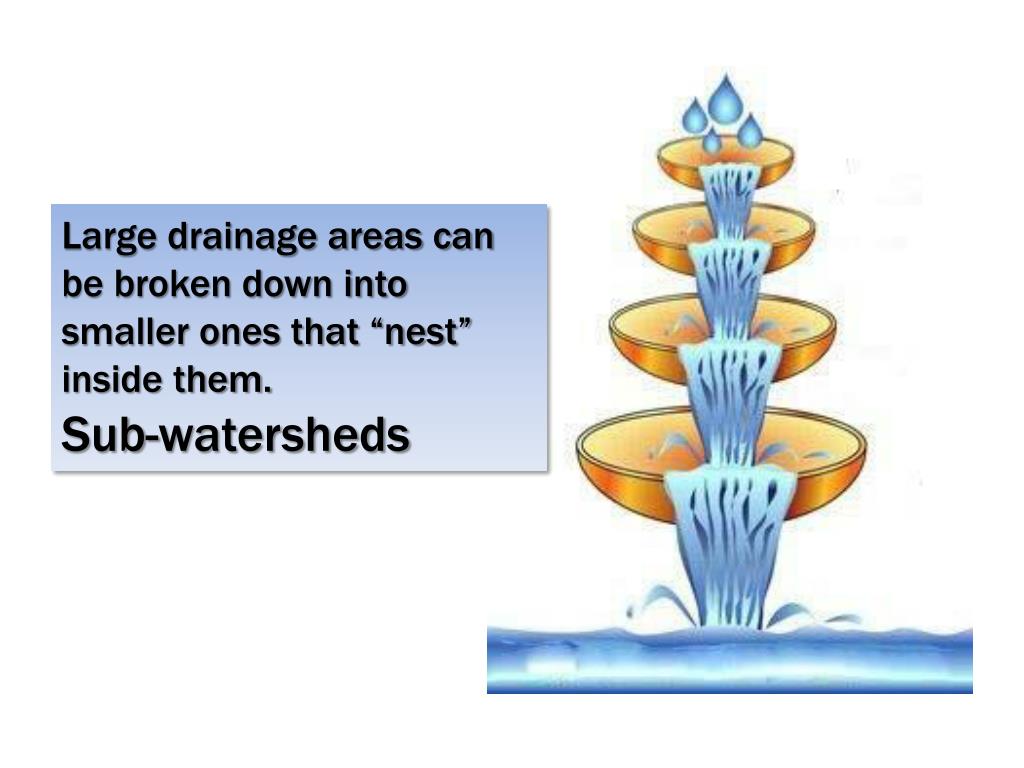 Large drainage areas can be broken down into smaller ones that “nest” inside them.

Sub-watersheds